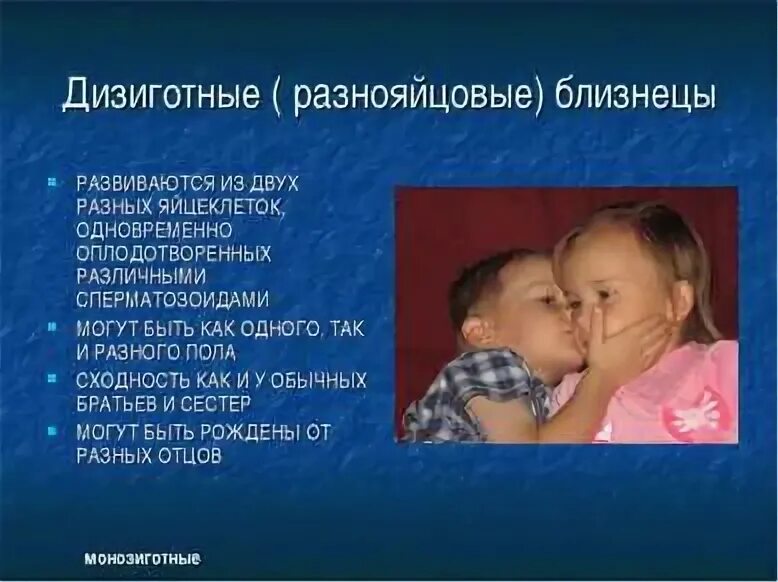 Дизиготные ( разнояйцовые) близнецы

- РАЗВИВАЮТСЯ ИЗ ДВУХ РАЗНЫХ ЯЙЦЕКЛЕТОК, ОДНОВРЕМЕННО ОПЛОДОТВОРЕННЫХ РАЗЛИЧНЫМИ СПЕРМАТОЗОИДАМИ
- МОГУТ БЫТЬ КАК ОДНОГО, ТАК И РАЗНОГО ПОЛА
- СХОДНОСТЬ КАК И У ОБЫЧНЫХ БРАТЬЕВ И СЕСТЕР
- МОГУТ БЫТЬ РОЖДЕНЫ ОТ РАЗНЫХ ОТЦОВ

монозиготные